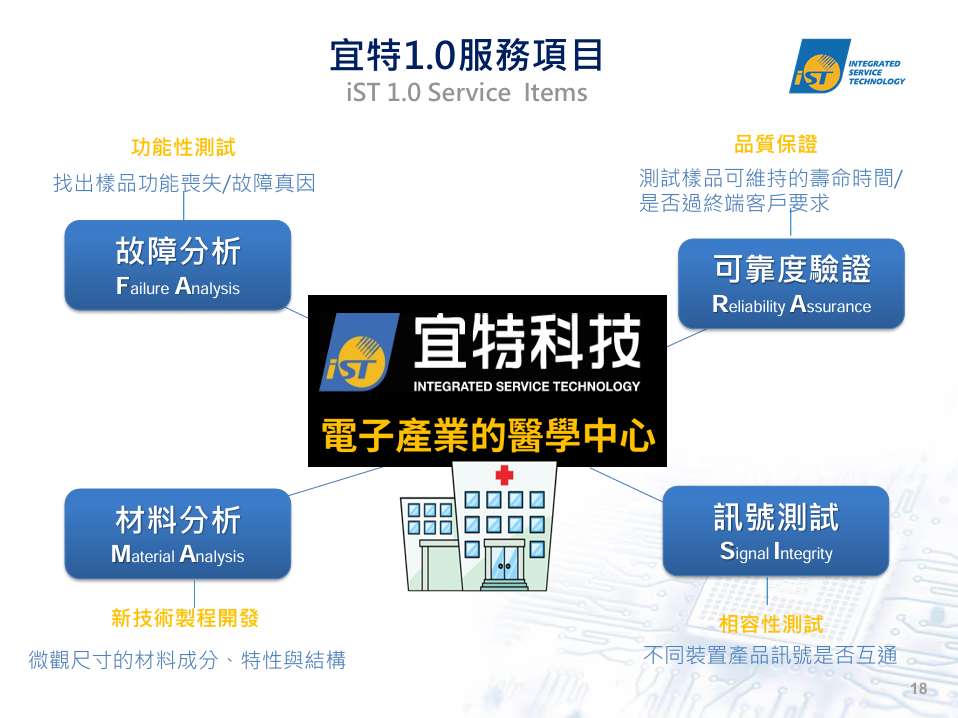 宜特1.0服務項目
iST 1.0 Service Items

iST INTEGRATED SERVICE TECHNOLOGY

功能性測試
找出樣品功能喪失/故障真因

故障分析
Failure Analysis

品質保證
測試樣品可維持的壽命時間/是否過終端客戶要求

可靠度驗證
Reliability Assurance

iST 宜特科技
INTEGRATED SERVICE TECHNOLOGY
電子產業的醫學中心

材料分析
Material Analysis

新技術製程開發
微觀尺寸的材料成分、特性與結構

訊號測試
Signal Integrity

相容性測試
不同裝置產品訊號是否互通

18